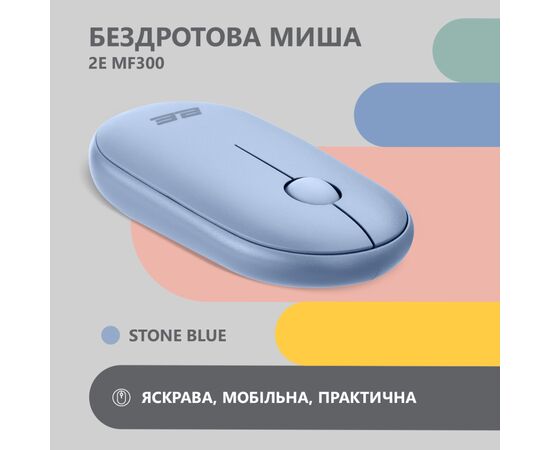 БЕЗДРОТОВА МИША
2E MF300

2E

STONE BLUE

ЯСКРАВА, МОБІЛЬНА, ПРАКТИЧНА